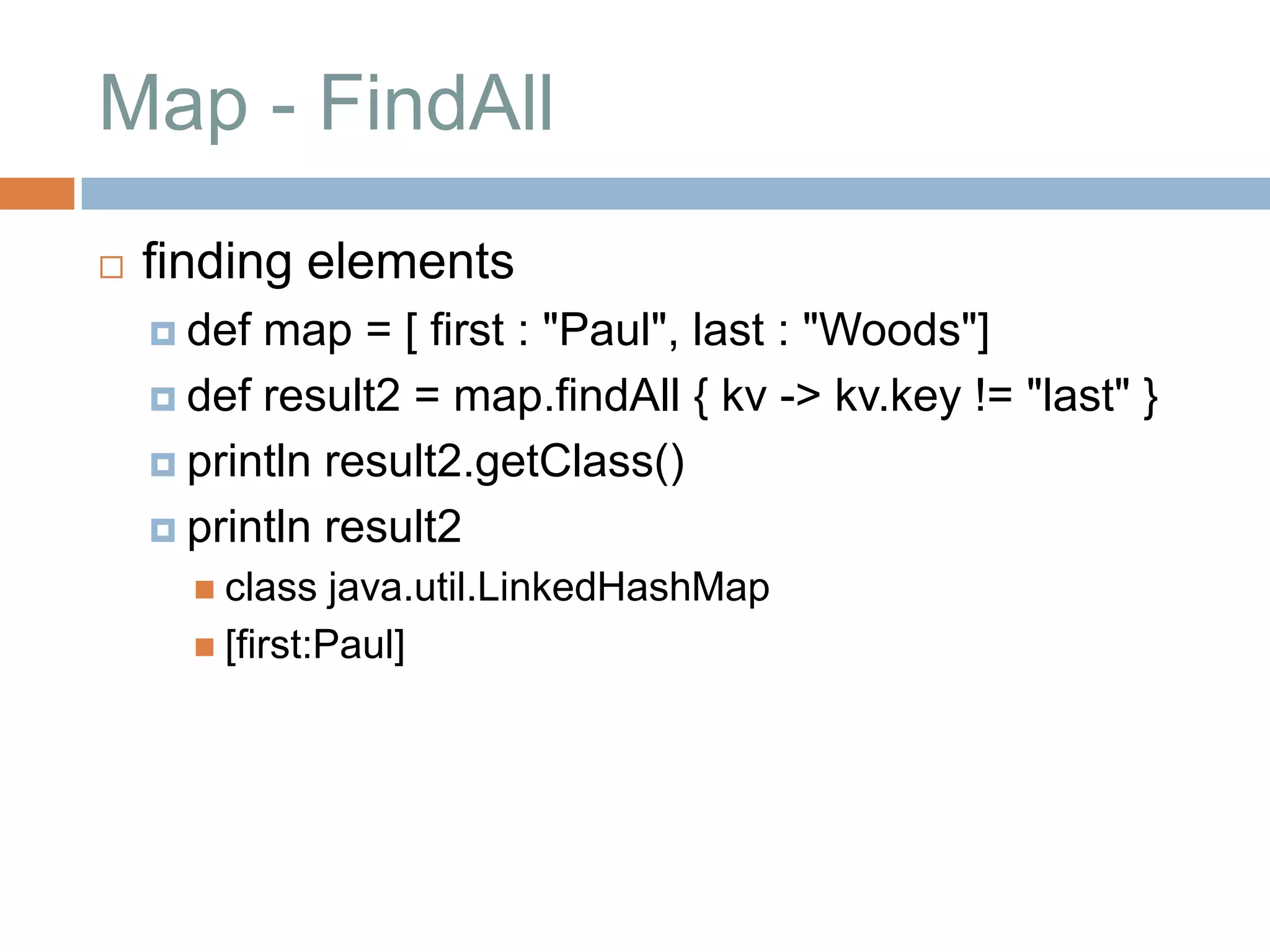 Map - FindAll

finding elements

def map = [ first : "Paul", last : "Woods"]

def result2 = map.findAll { kv -> kv.key != "last" }

println result2.getClass()

println result2

class java.util.LinkedHashMap

[first:Paul]